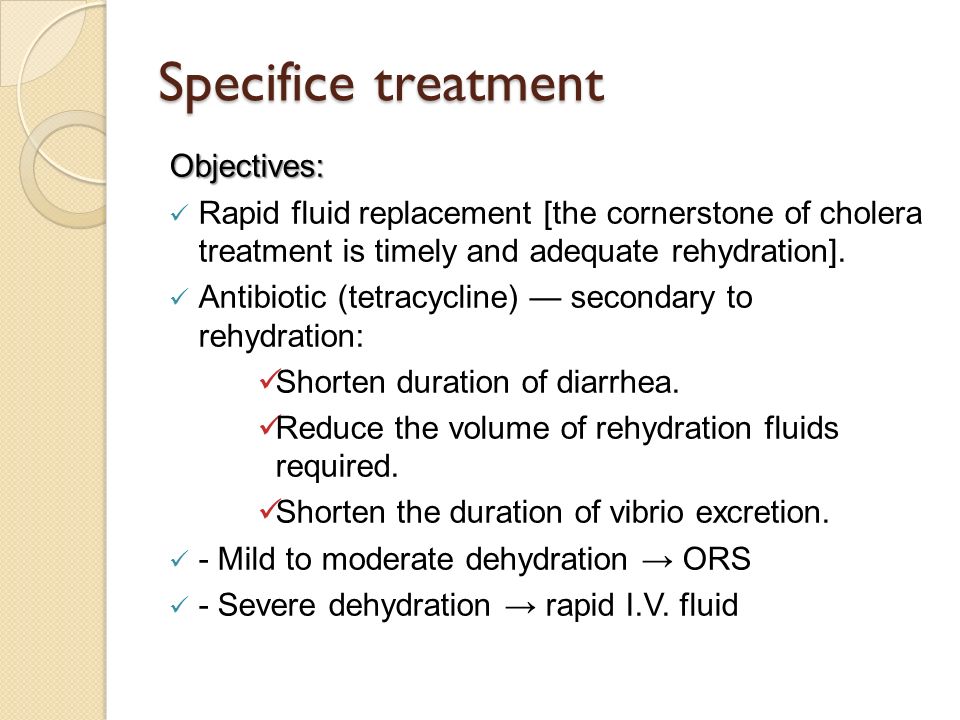 Specifice treatment

Objectives:

✓ Rapid fluid replacement [the cornerstone of cholera treatment is timely and adequate rehydration].

✓ Antibiotic (tetracycline) — secondary to rehydration:

✓Shorten duration of diarrhea.

✓Reduce the volume of rehydration fluids required.

✓Shorten the duration of vibrio excretion.

✓ - Mild to moderate dehydration → ORS

✓ - Severe dehydration → rapid I.V. fluid